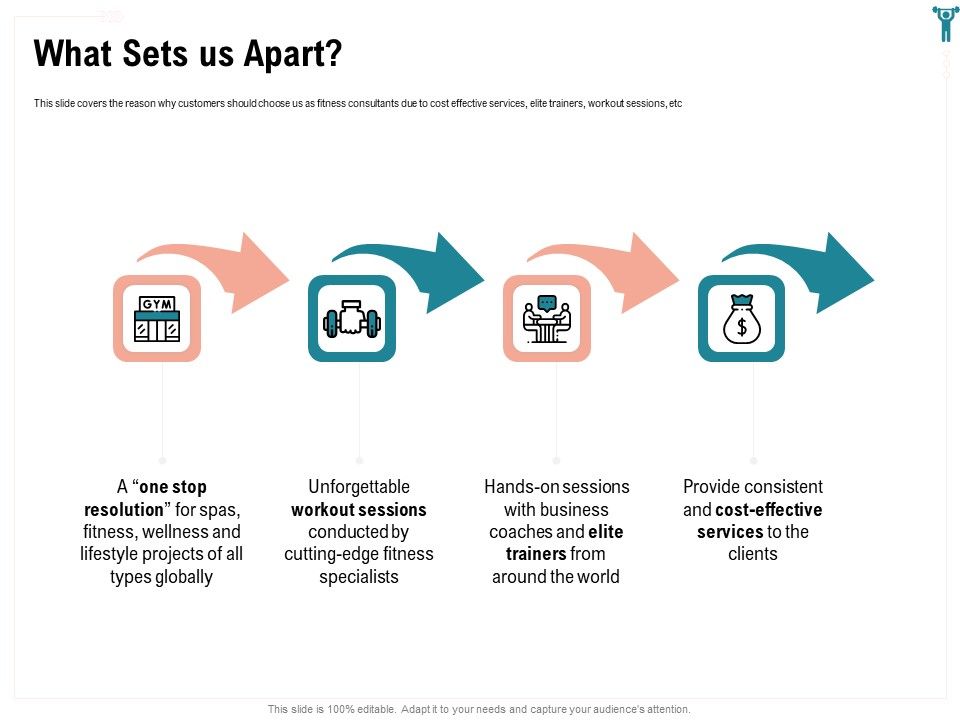 What Sets us Apart?

This slide covers the reason why customers should choose us as fitness consultants due to cost effective services, elite trainers, workout sessions, etc

GYM

$

A "one stop resolution" for spas, fitness, wellness and lifestyle projects of all types globally

Unforgettable workout sessions conducted by cutting-edge fitness specialists

Hands-on sessions with business coaches and elite trainers from around the world

Provide consistent and cost-effective services to the clients

This slide is 100% editable. Adapt it to your needs and capture your audience's attention.